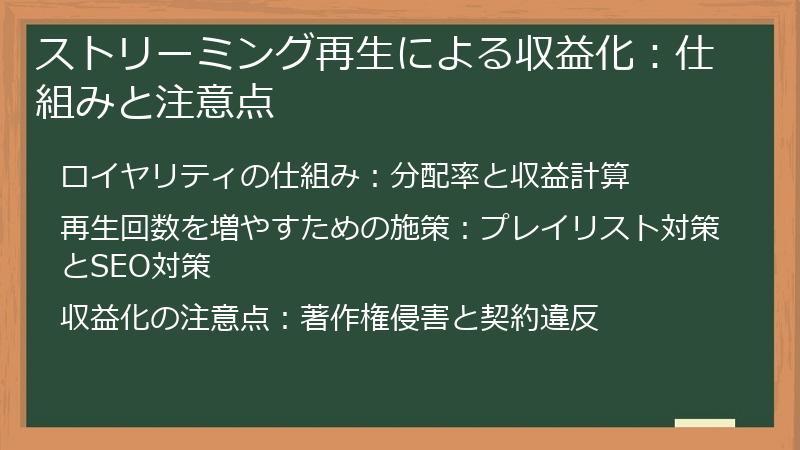 ストリーミング再生による収益化：仕組みと注意点

ロイヤリティの仕組み：分配率と収益計算

再生回数を増やすための施策：プレイリスト対策とSEO対策

収益化の注意点：著作権侵害と契約違反